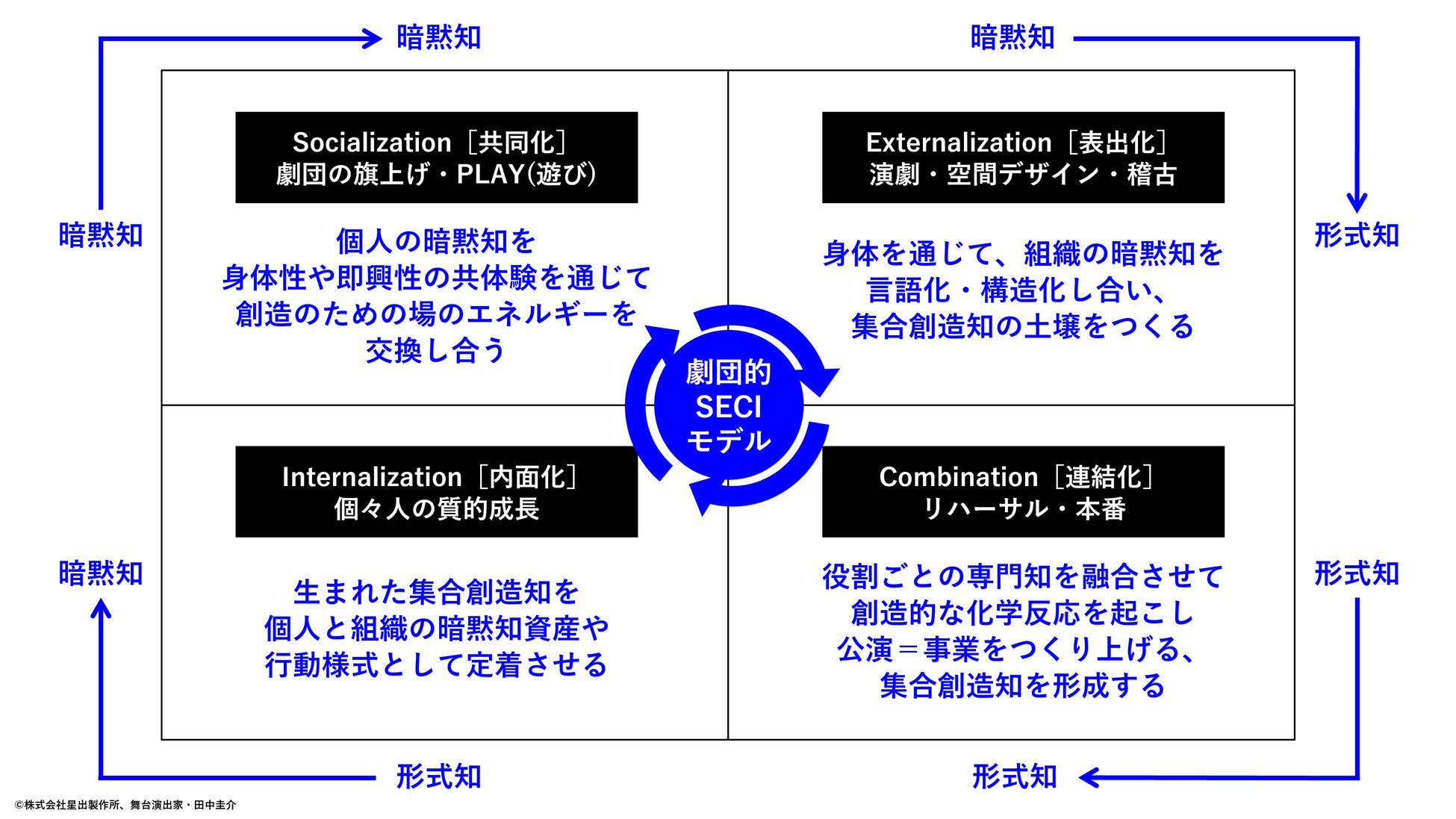 暗黙知

暗黙知

暗黙知

形式知

Socialization［共同化］
劇団の旗上げ・PLAY(遊び)

個人の暗黙知を
身体性や即興性の共体験を通じて
創造のための場のエネルギーを
交換し合う

Externalization［表出化］
演劇・空間デザイン・稽古

身体を通じて、組織の暗黙知を
言語化・構造化し合い、
集合創造知の土壌をつくる

劇団的
SECI
モデル

Internalization［内面化］
個々人の質的成長

生まれた集合創造知を
個人と組織の暗黙知資産や
行動様式として定着させる

Combination［連結化］
リハーサル・本番

役割ごとの専門知を融合させて
創造的な化学反応を起こし
公演＝事業をつくり上げる、
集合創造知を形成する

暗黙知

形式知

形式知

形式知

©株式会社星出製作所、舞台演出家・田中圭介